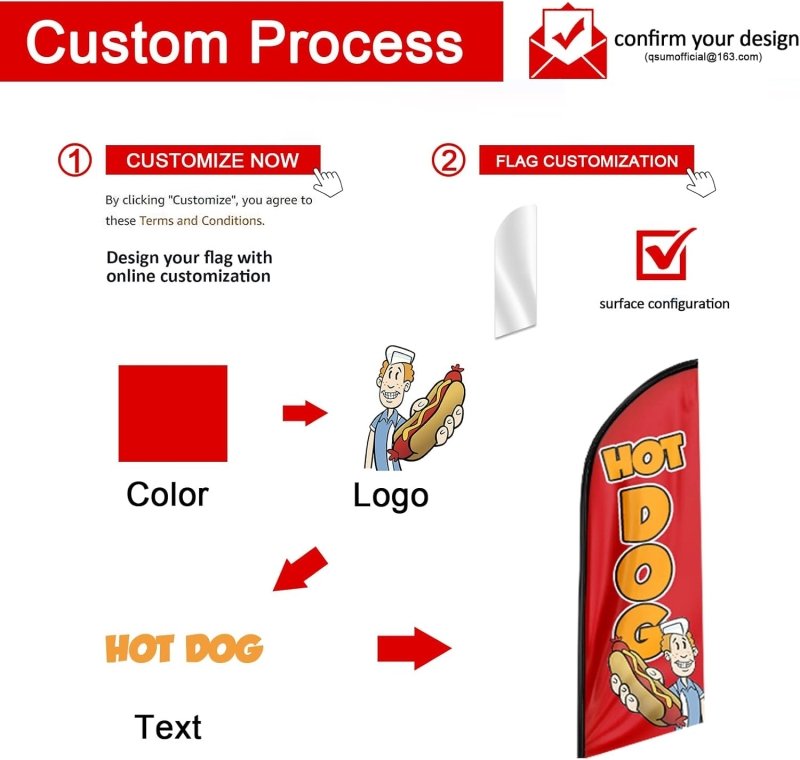 Custom Process

confirm your design
(qsumofficial@163.com)

① CUSTOMIZE NOW

By clicking "Customize", you agree to these Terms and Conditions.

Design your flag with online customization

② FLAG CUSTOMIZATION

surface configuration

Color

Logo

HOT DOG

Text

HOT DOG